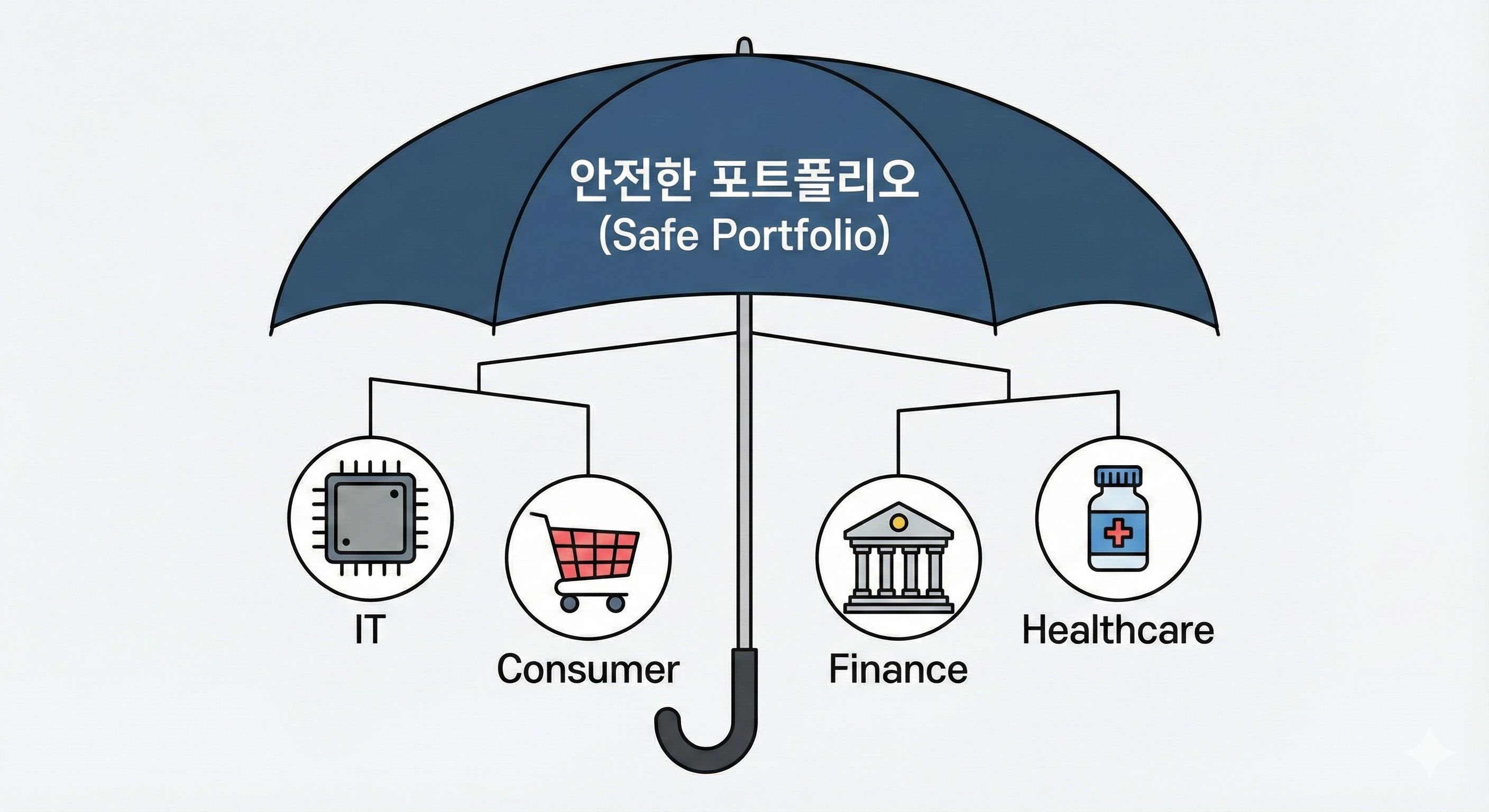 안전한 포트폴리오
(Safe Portfolio)

IT

Consumer

Finance

Healthcare